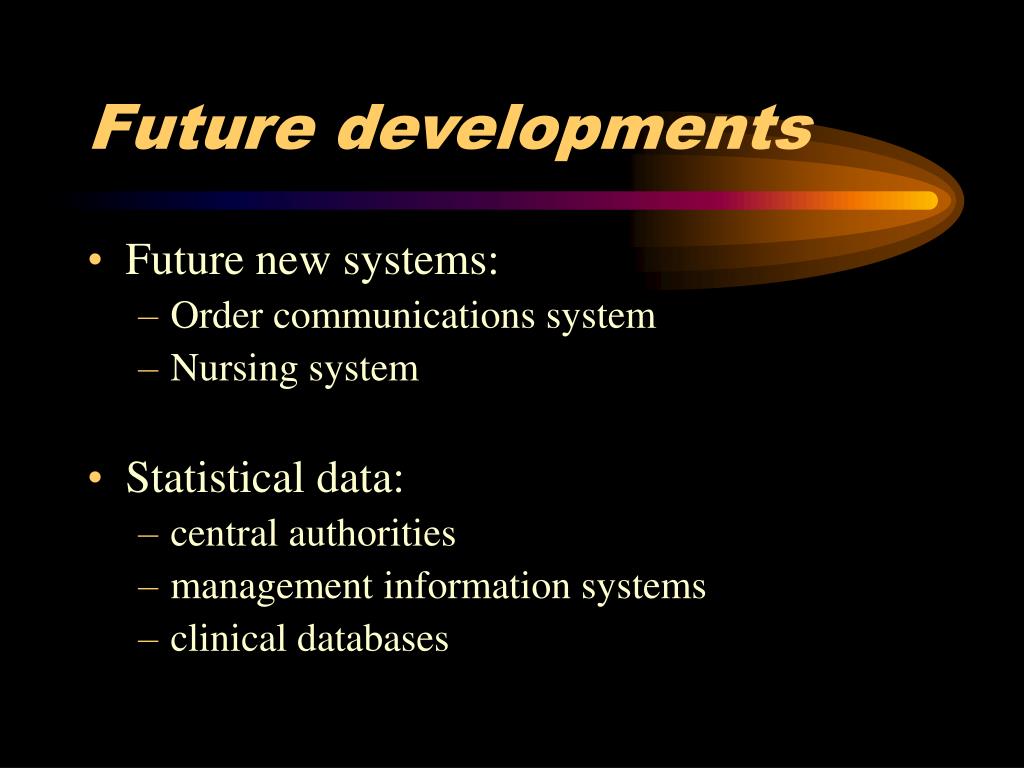 Future developments

• Future new systems:
– Order communications system
– Nursing system

• Statistical data:
– central authorities
– management information systems
– clinical databases